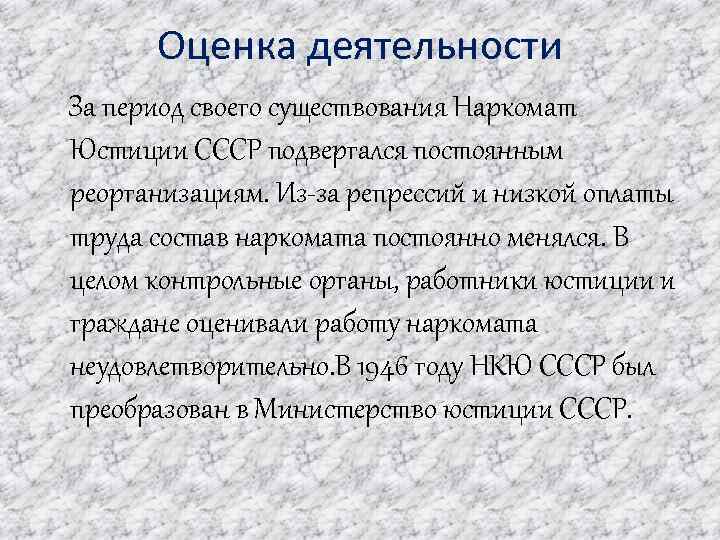 Оценка деятельности

За период своего существования Наркомат Юстиции СССР подвергался постоянным реорганизациям. Из-за репрессий и низкой оплаты труда состав наркомата постоянно менялся. В целом контрольные органы, работники юстиции и граждане оценивали работу наркомата неудовлетворительно.В 1946 году НКЮ СССР был преобразован в Министерство юстиции СССР.